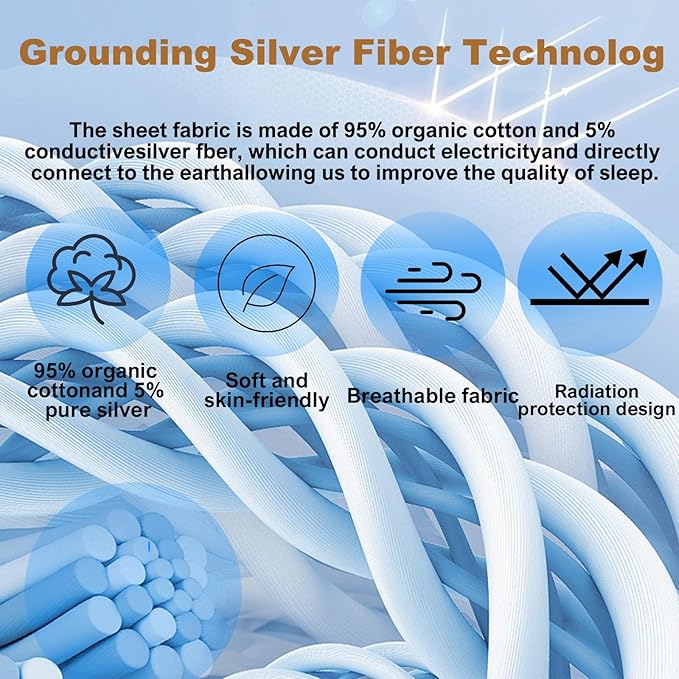 Grounding Silver Fiber Technolog

The sheet fabric is made of 95% organic cotton and 5% conductivesilver fber, which can conduct electricityand directly connect to the earthallowing us to improve the quality of sleep.

95% organic cottonand 5% pure silver

Soft and skin-friendly

Breathable fabric

Radiation protection design